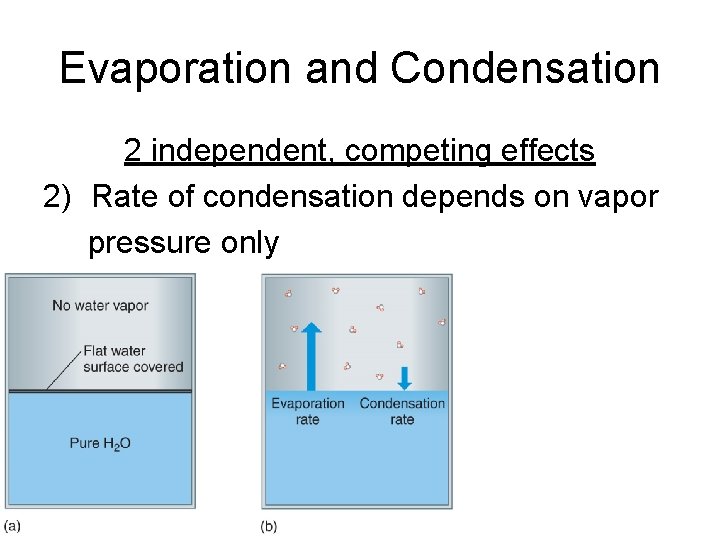 Evaporation and Condensation

2 independent, competing effects

2) Rate of condensation depends on vapor pressure only

No water vapor

Flat water surface covered

Pure $H_2O$

(a)

Evaporation rate

Condensation rate

(b)